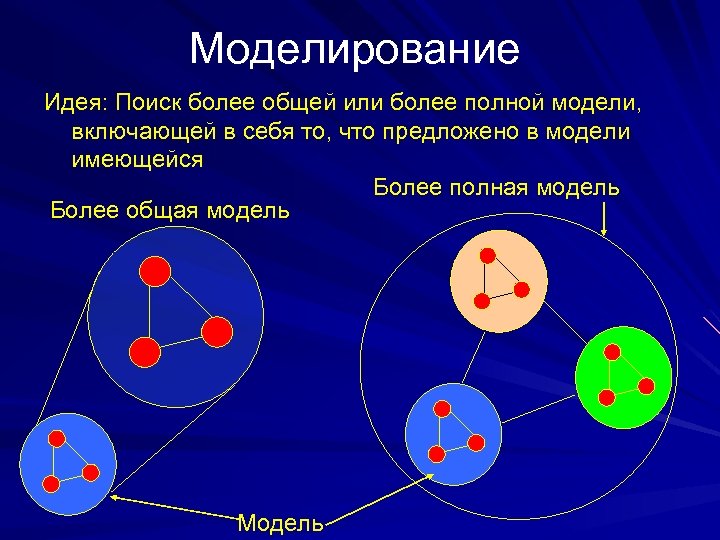 Моделирование

Идея: Поиск более общей или более полной модели, включающей в себя то, что предложено в модели имеющейся

Более полная модель

Более общая модель

Модель